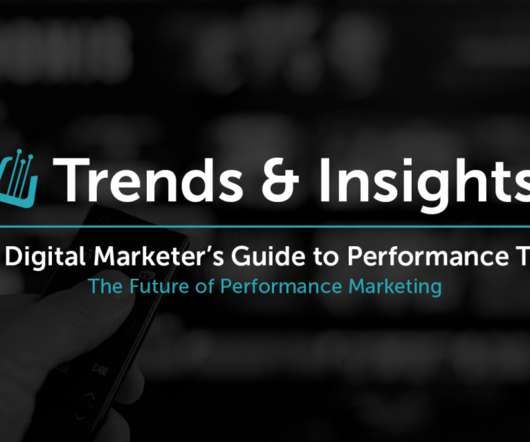 Trends & Insights

Digital Marketer's Guide to Performance T

The Future of Performance Marketing